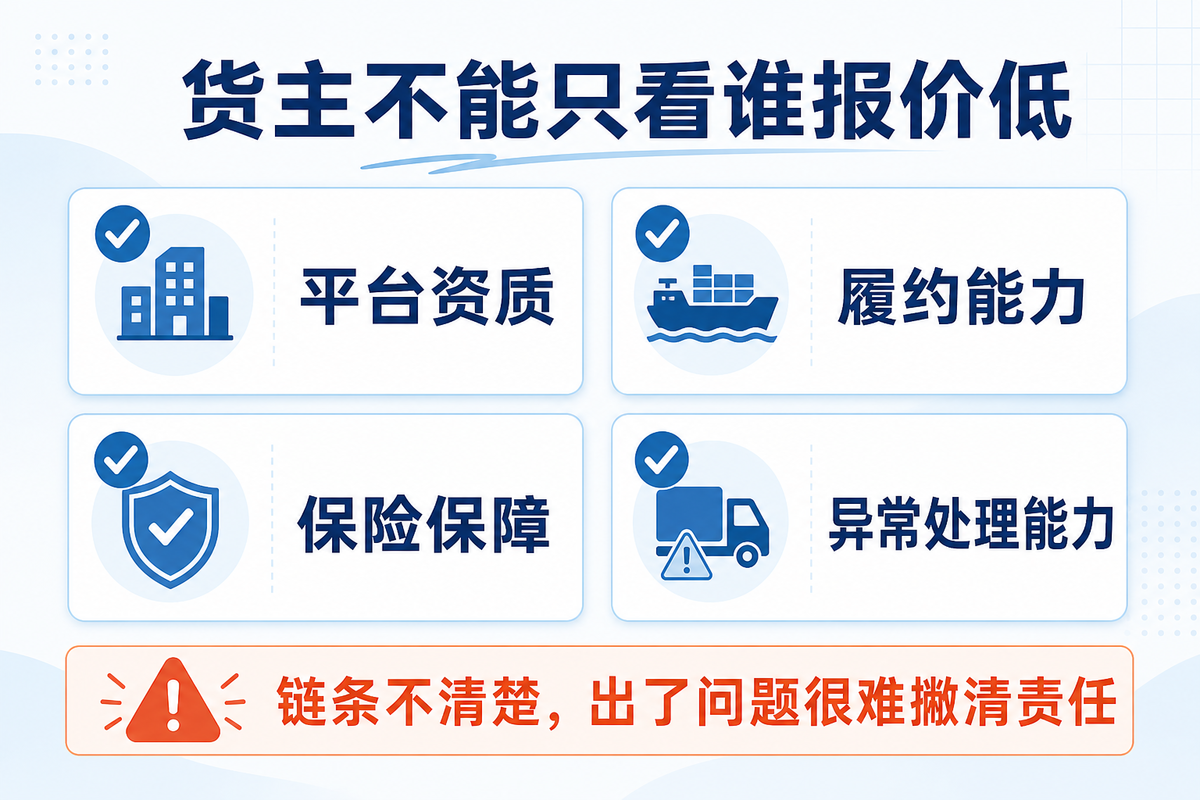 货主不能只看谁报价低

平台资质

履约能力

保险保障

异常处理能力

链条不清楚，出了问题很难撇清责任